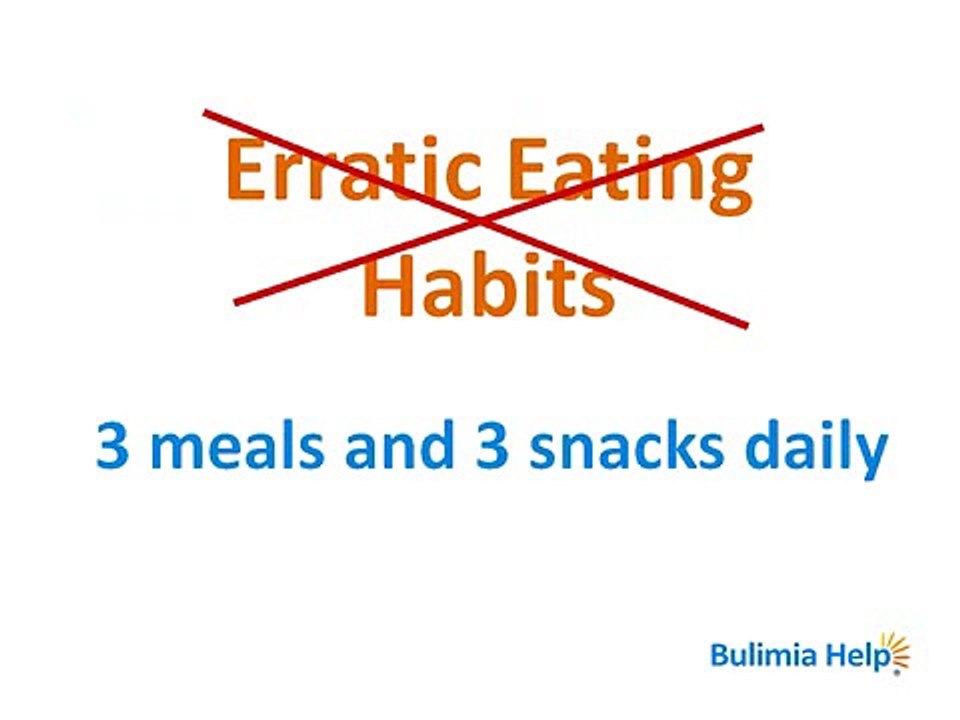 Erratic Eating Habits

3 meals and 3 snacks daily

Bulimia Help